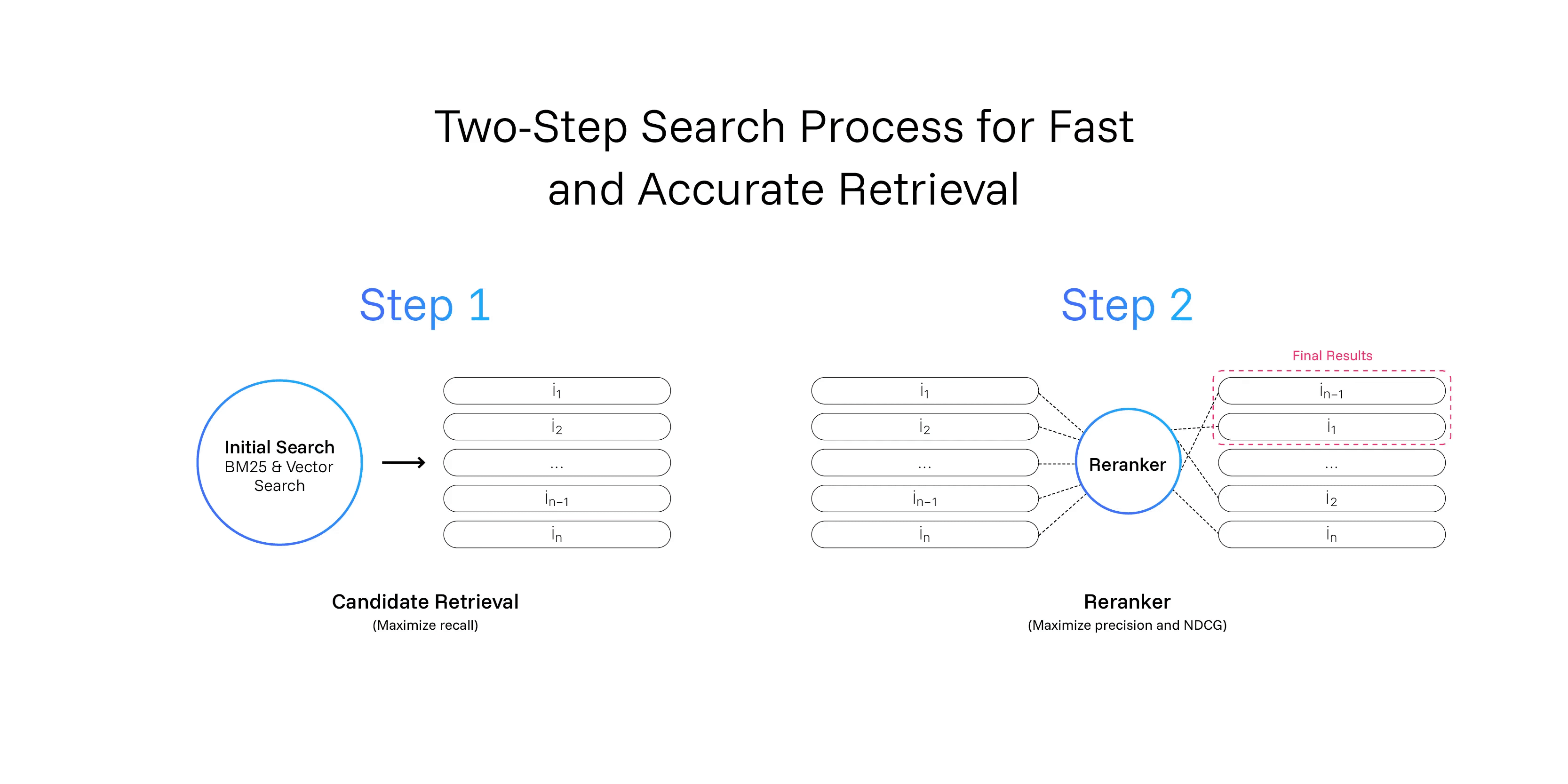 Two-Step Search Process for Fast and Accurate Retrieval

Step 1

Initial Search
BM25 & Vector Search

$i_1$
$i_2$
...
$i_{n-1}$
$i_n$

Candidate Retrieval
(Maximize recall)

Step 2

$i_1$
$i_2$
...
$i_{n-1}$
$i_n$

Reranker

Final Results

$i_{n-1}$
$i_1$
...
$i_2$
$i_n$

Reranker
(Maximize precision and NDCG)